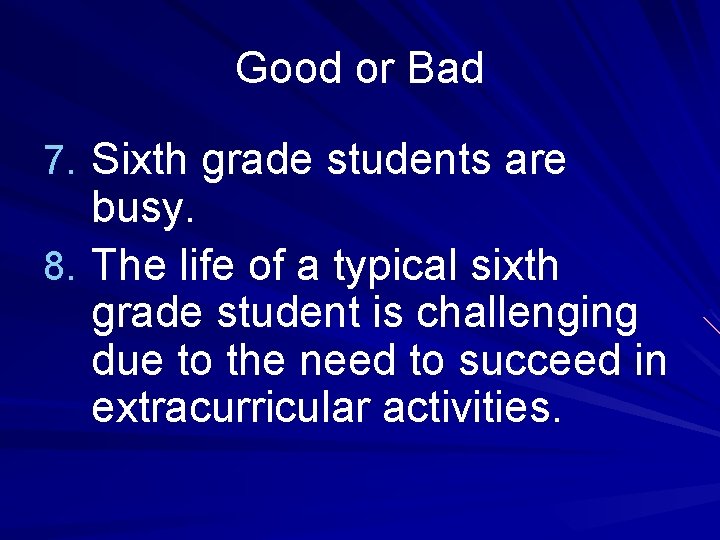 Good or Bad

7. Sixth grade students are busy.
8. The life of a typical sixth grade student is challenging due to the need to succeed in extracurricular activities.